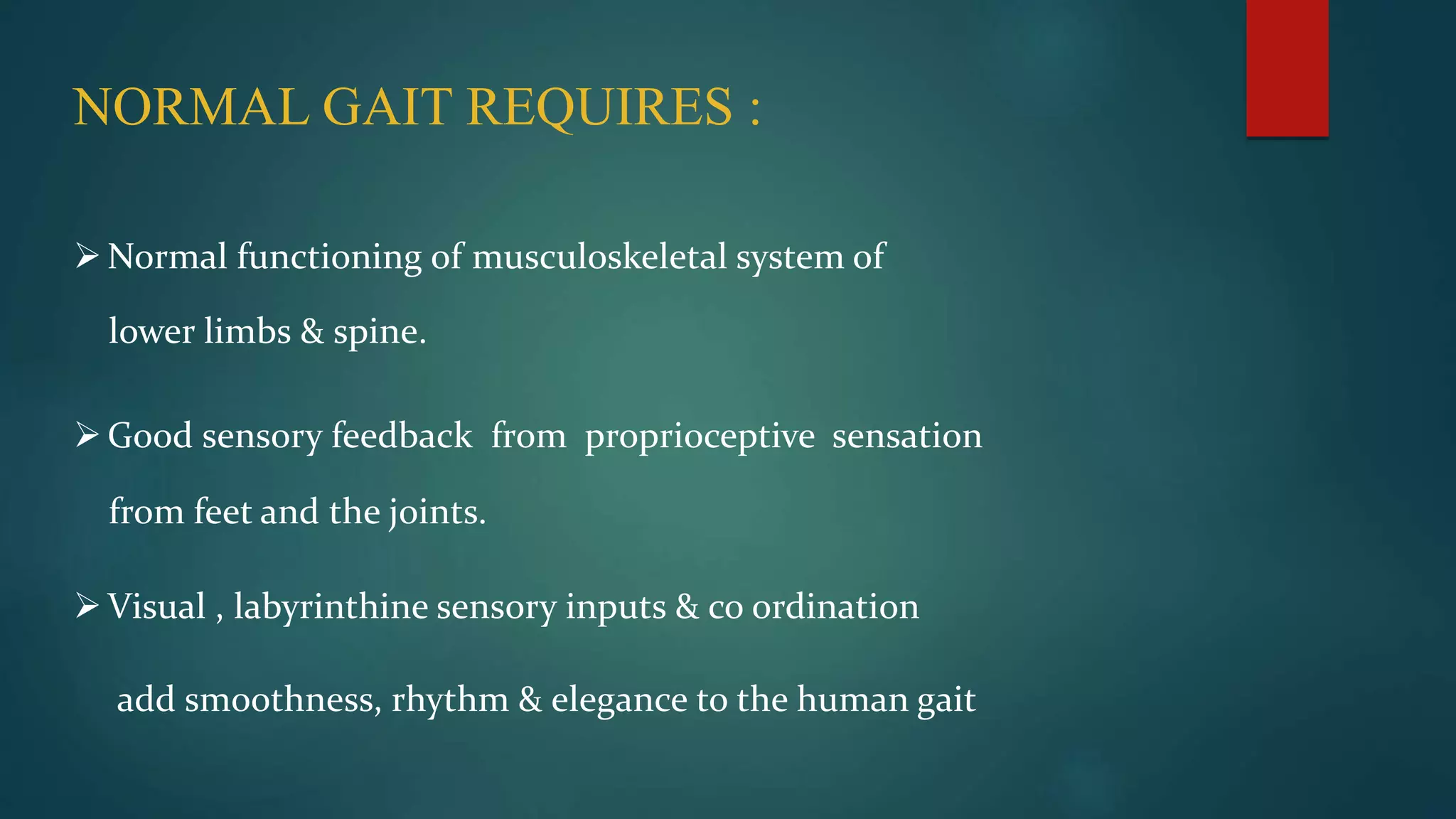 NORMAL GAIT REQUIRES :

➢ Normal functioning of musculoskeletal system of lower limbs & spine.

➢ Good sensory feedback from proprioceptive sensation from feet and the joints.

➢ Visual , labyrinthine sensory inputs & co ordination add smoothness, rhythm & elegance to the human gait